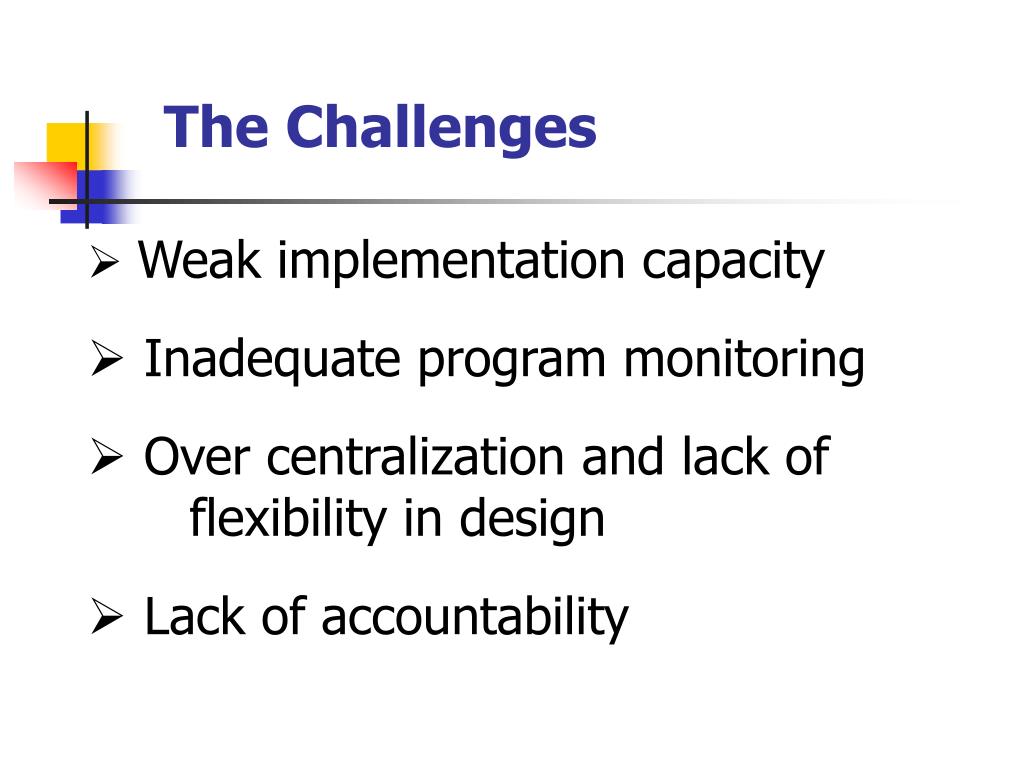 The Challenges

➢ Weak implementation capacity

➢ Inadequate program monitoring

➢ Over centralization and lack of flexibility in design

➢ Lack of accountability